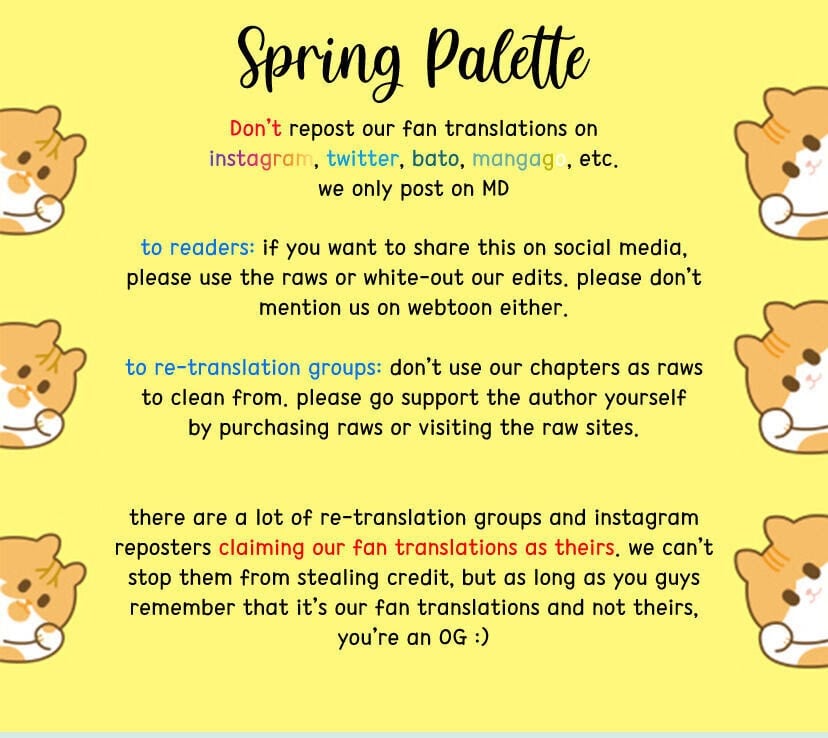 Spring Palette

Don't repost our fan translations on instagram, twitter, bato, mangago, etc. we only post on MD

to readers: if you want to share this on social media, please use the raws or white-out our edits. please don't mention us on webtoon either.

to re-translation groups: don't use our chapters as raws to clean from. please go support the author yourself by purchasing raws or visiting the raw sites.

there are a lot of re-translation groups and instagram reposters claiming our fan translations as theirs. we can't stop them from stealing credit, but as long as you guys remember that it's our fan translations and not theirs, you're an OG :)